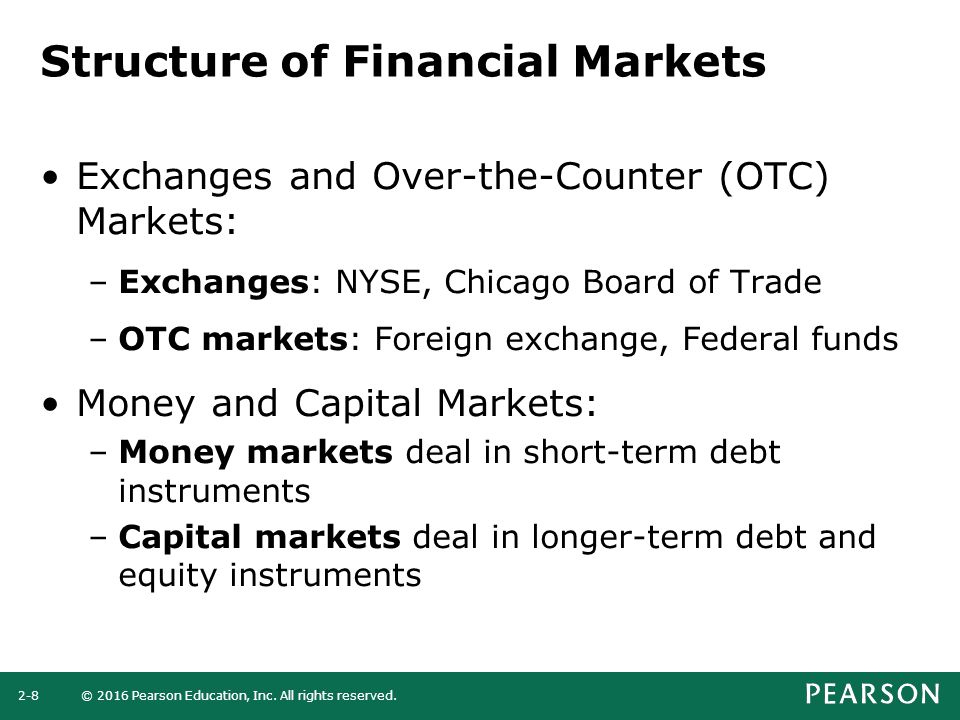 Structure of Financial Markets

• Exchanges and Over-the-Counter (OTC) Markets:

– Exchanges: NYSE, Chicago Board of Trade

– OTC markets: Foreign exchange, Federal funds

• Money and Capital Markets:

– Money markets deal in short-term debt instruments

– Capital markets deal in longer-term debt and equity instruments

2-8 © 2016 Pearson Education, Inc. All rights reserved.

PEARSON